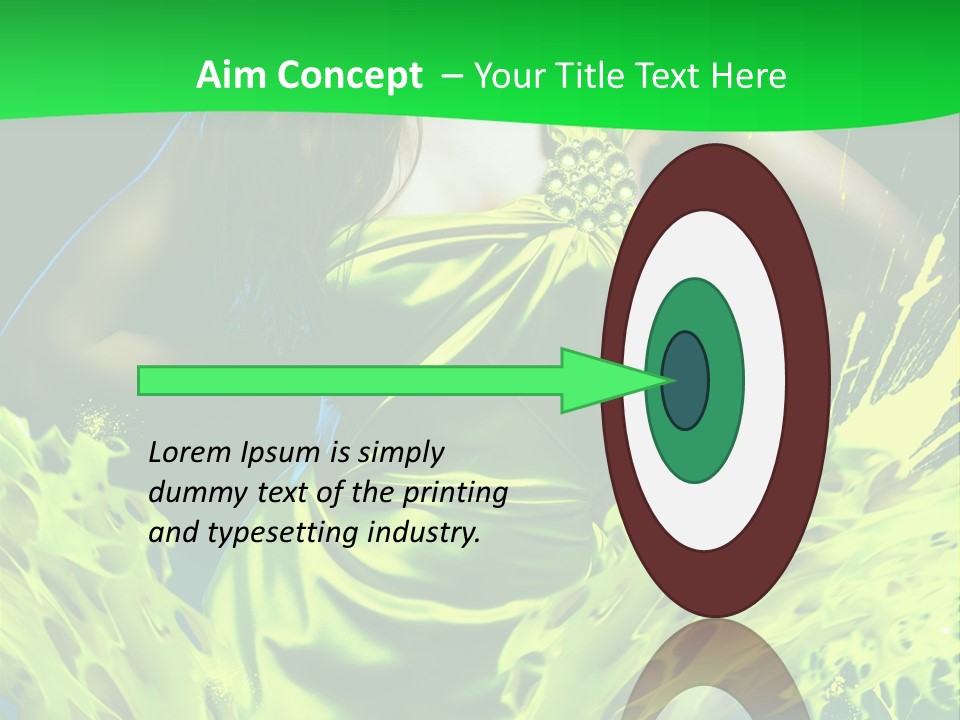 Aim Concept – Your Title Text Here

Lorem Ipsum is simply dummy text of the printing and typesetting industry.